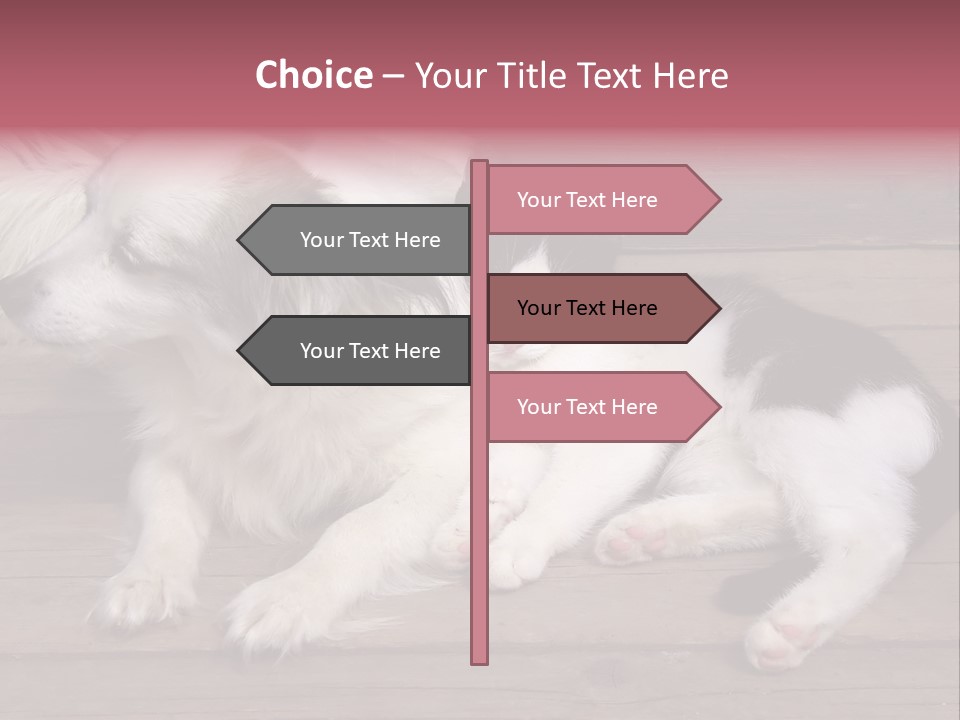 Choice – Your Title Text Here

Your Text Here

Your Text Here

Your Text Here

Your Text Here

Your Text Here